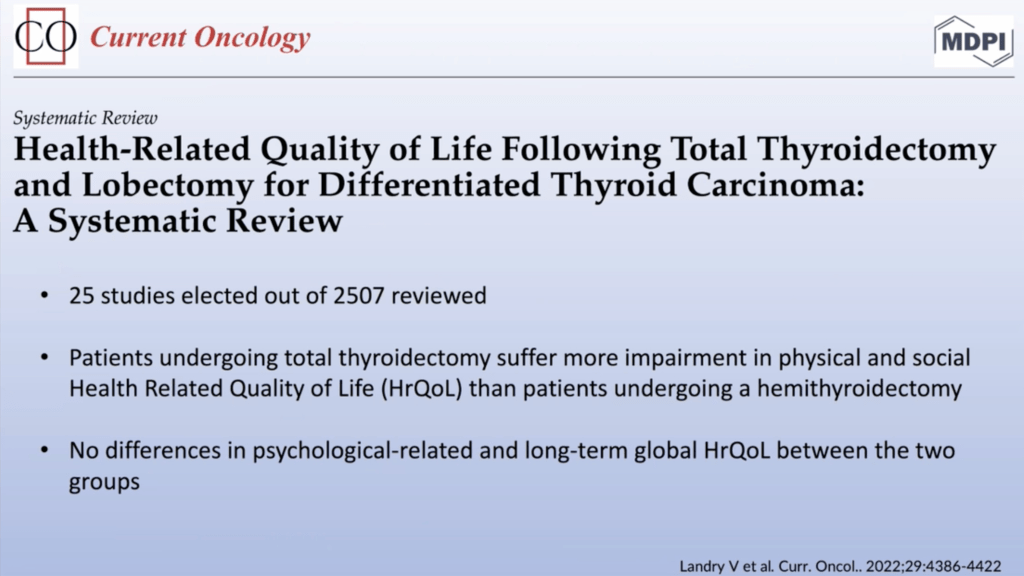 CO Current Oncology

MDPI

Systematic Review

Health-Related Quality of Life Following Total Thyroidectomy and Lobectomy for Differentiated Thyroid Carcinoma: A Systematic Review

• 25 studies elected out of 2507 reviewed

• Patients undergoing total thyroidectomy suffer more impairment in physical and social Health Related Quality of Life (HrQoL) than patients undergoing a hemithyroidectomy

• No differences in psychological-related and long-term global HrQoL between the two groups

Landry V et al. Curr. Oncol.. 2022;29:4386-4422